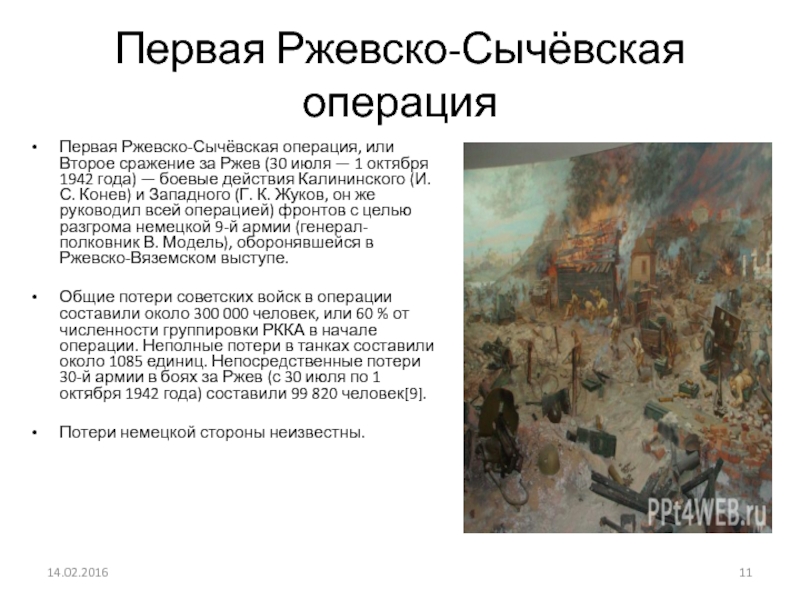 Первая Ржевско-Сычёвская операция

• Первая Ржевско-Сычёвская операция, или Второе сражение за Ржев (30 июля — 1 октября 1942 года) — боевые действия Калининского (И. С. Конев) и Западного (Г. К. Жуков, он же руководил всей операцией) фронтов с целью разгрома немецкой 9-й армии (генерал-полковник В. Модель), оборонявшейся в Ржевско-Вяземском выступе.

• Общие потери советских войск в операции составили около 300 000 человек, или 60 % от численности группировки РККА в начале операции. Неполные потери в танках составили около 1085 единиц. Непосредственные потери 30-й армии в боях за Ржев (с 30 июля по 1 октября 1942 года) составили 99 820 человек[9].

• Потери немецкой стороны неизвестны.

PPt4WEB.ru

14.02.2016

11